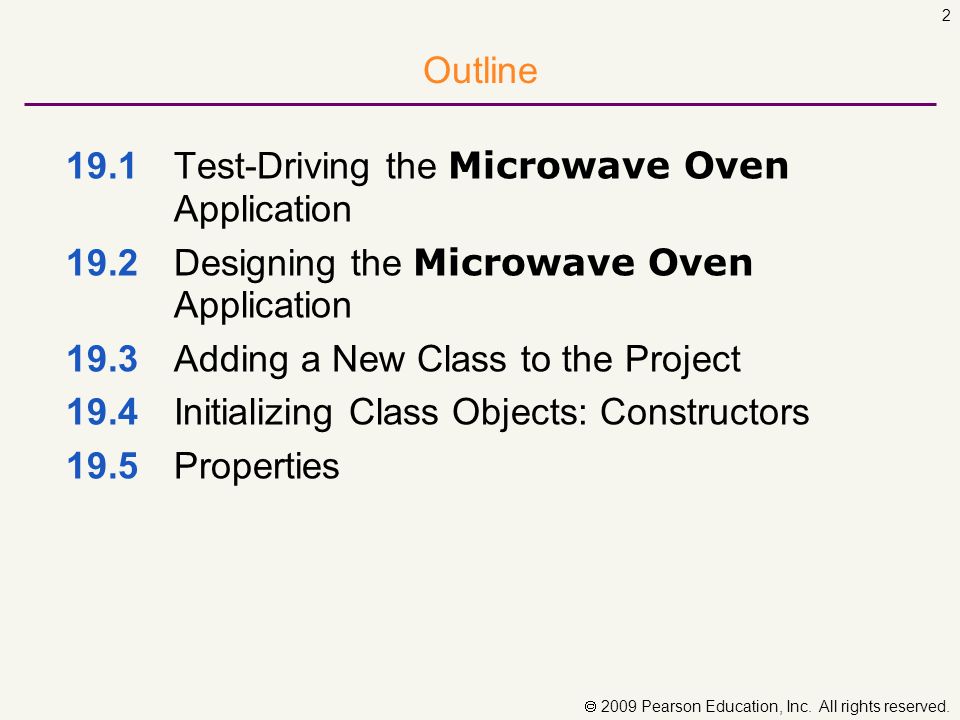 2

Outline

19.1 Test-Driving the Microwave Oven Application

19.2 Designing the Microwave Oven Application

19.3 Adding a New Class to the Project

19.4 Initializing Class Objects: Constructors

19.5 Properties

© 2009 Pearson Education, Inc. All rights reserved.